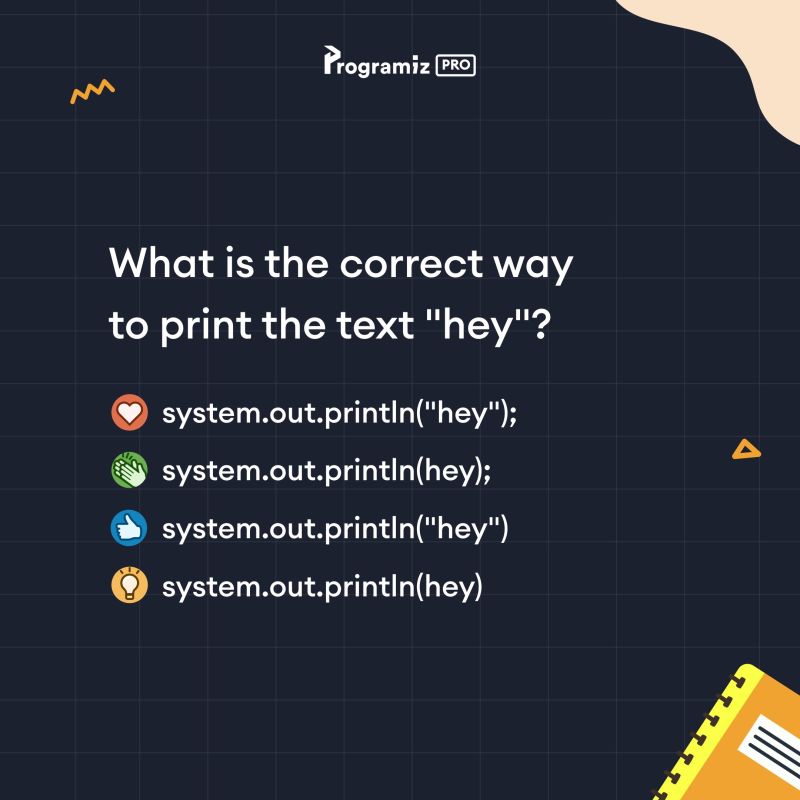 Programiz PRO

What is the correct way to print the text "hey"?

system.out.println("hey");

system.out.println(hey);

system.out.println("hey")

system.out.println(hey)